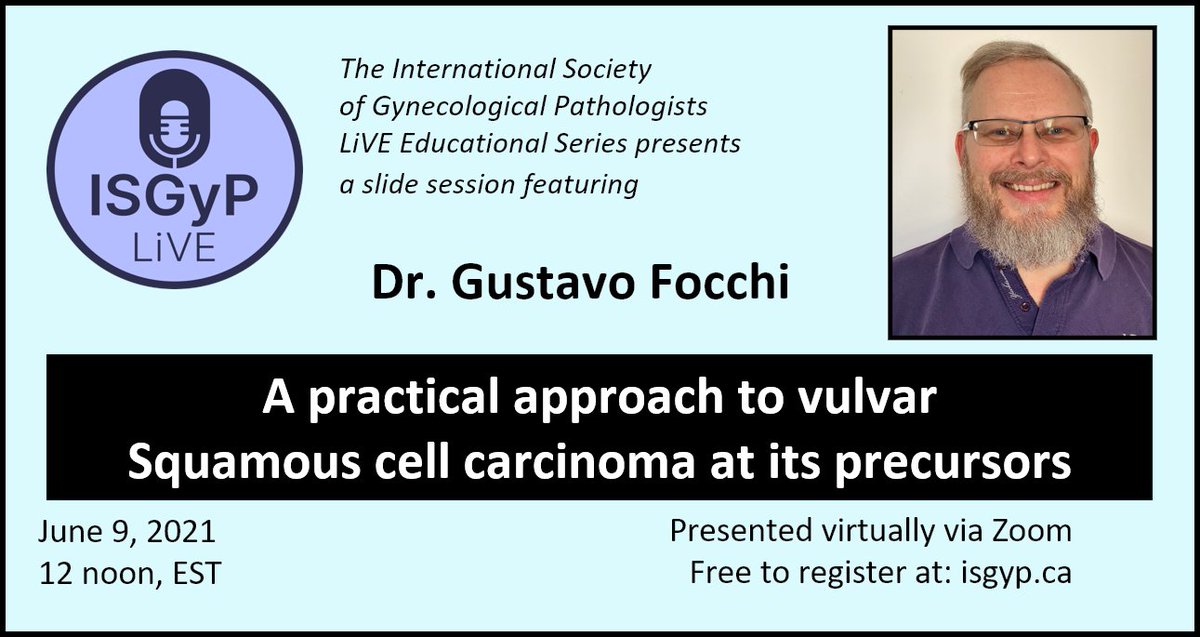 ISGyP
LiVE

The International Society of Gynecological Pathologists LiVE Educational Series presents a slide session featuring

Dr. Gustavo Focchi

A practical approach to vulvar Squamous cell carcinoma at its precursors

June 9, 2021
12 noon, EST

Presented virtually via Zoom
Free to register at: isgyp.ca